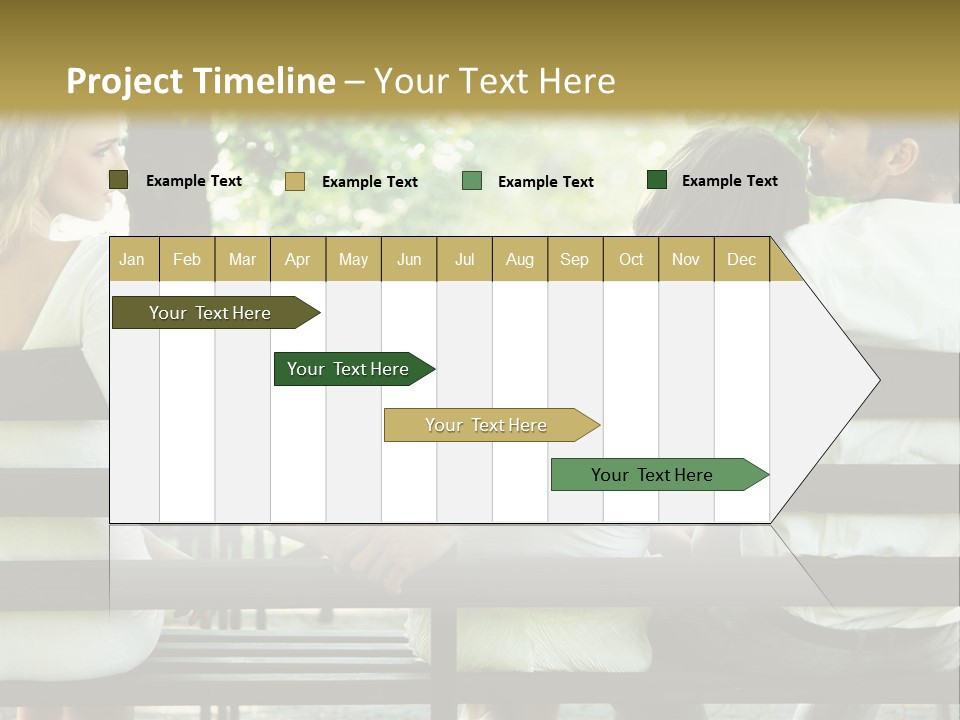 Project Timeline – Your Text Here

Example Text
Example Text
Example Text
Example Text

| Jan | Feb | Mar | Apr | May | Jun | Jul | Aug | Sep | Oct | Nov | Dec |
|---|---|---|---|---|---|---|---|---|---|---|---|

Your Text Here

Your Text Here

Your Text Here

Your Text Here